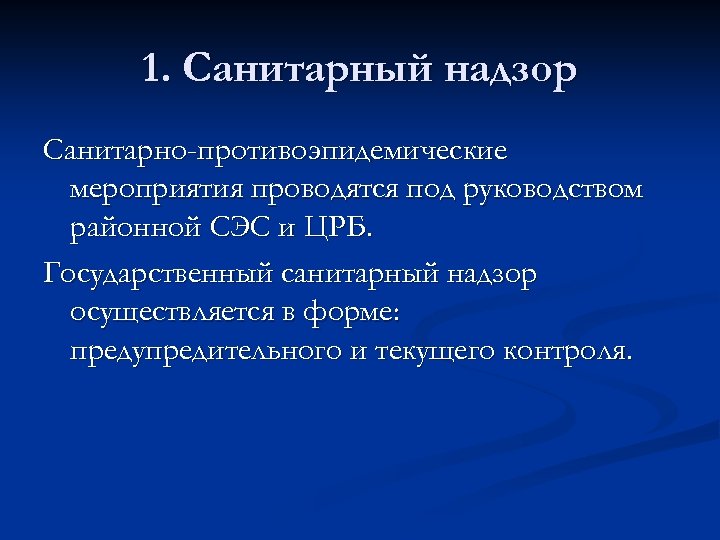 1. Санитарный надзор

Санитарно-противоэпидемические мероприятия проводятся под руководством районной СЭС и ЦРБ.

Государственный санитарный надзор осуществляется в форме: предупредительного и текущего контроля.